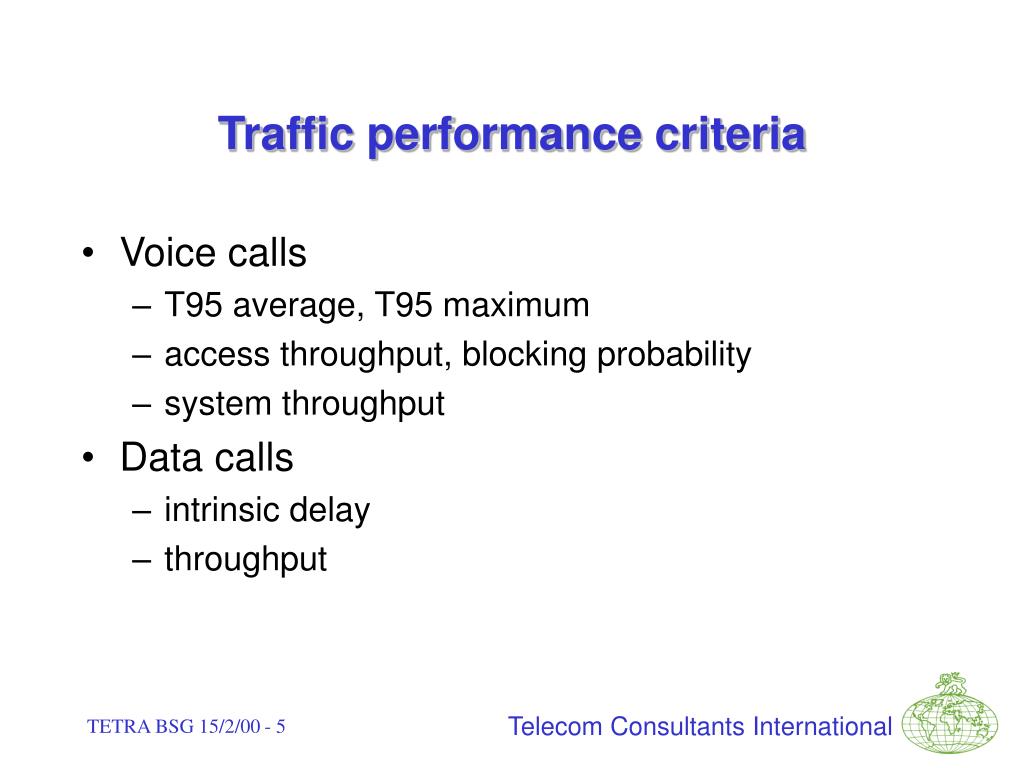 Traffic performance criteria

• Voice calls
– T95 average, T95 maximum
– access throughput, blocking probability
– system throughput
• Data calls
– intrinsic delay
– throughput

TETRA BSG 15/2/00 - 5

Telecom Consultants International